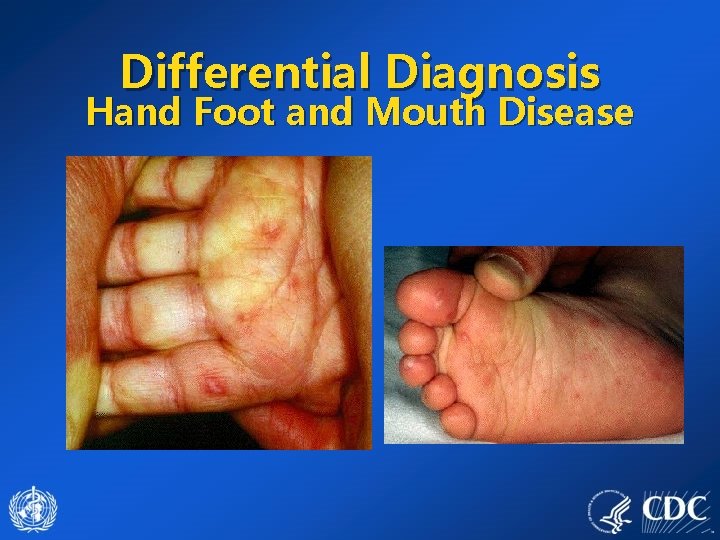 Differential Diagnosis
Hand Foot and Mouth Disease

CDC